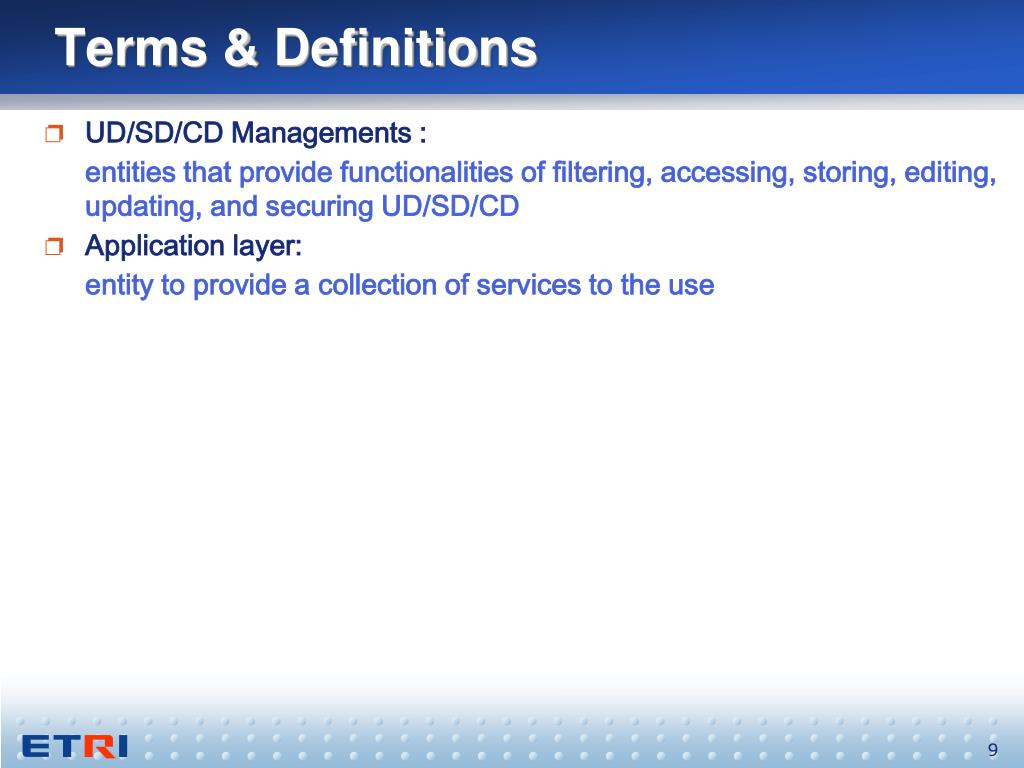 Terms & Definitions

UD/SD/CD Managements :

entities that provide functionalities of filtering, accessing, storing, editing, updating, and securing UD/SD/CD

Application layer:

entity to provide a collection of services to the use

ETRI

9